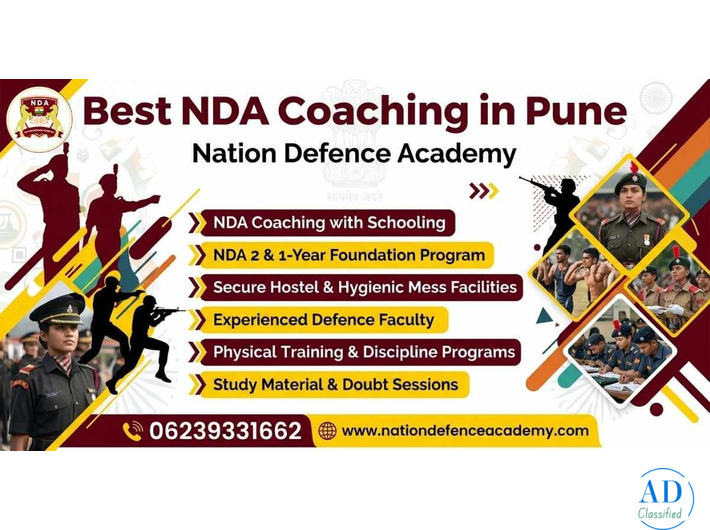 NDA

Best NDA Coaching in Pune

Nation Defence Academy

सत्यमेव जयते

NDA Coaching with Schooling

NDA 2 & 1-Year Foundation Program

Secure Hostel & Hygienic Mess Facilities

Experienced Defence Faculty

Physical Training & Discipline Programs

Study Material & Doubt Sessions

06239331662

www.nationdefenceacademy.com

AD Classified